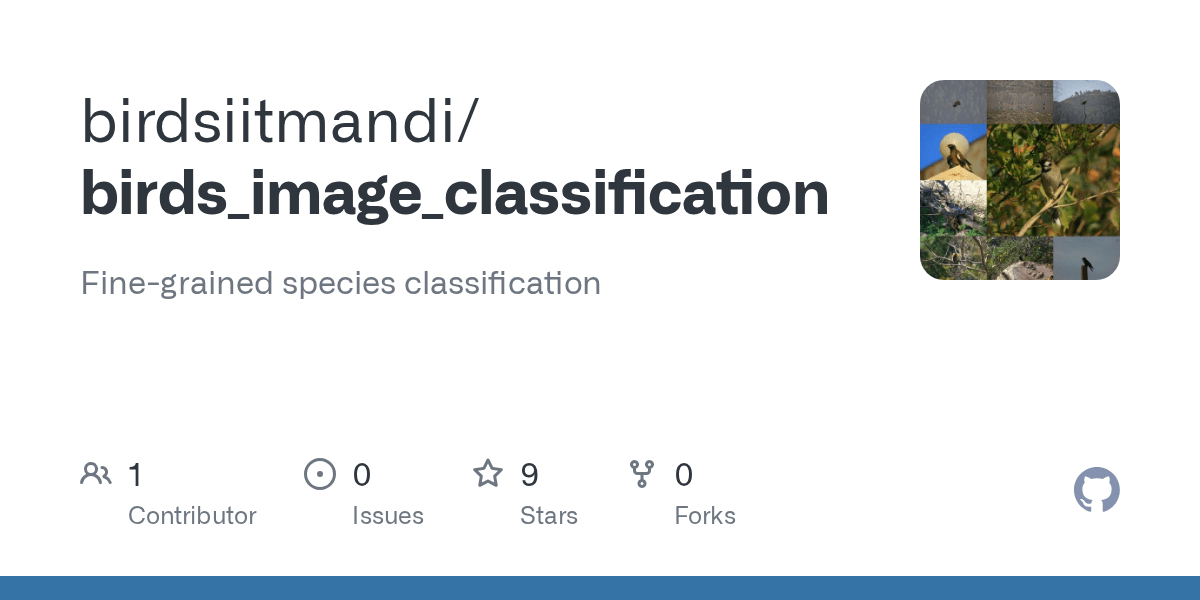 birdsiitmandi/
birds_image_classification

Fine-grained species classification

1
Contributor

0
Issues

9
Stars

0
Forks